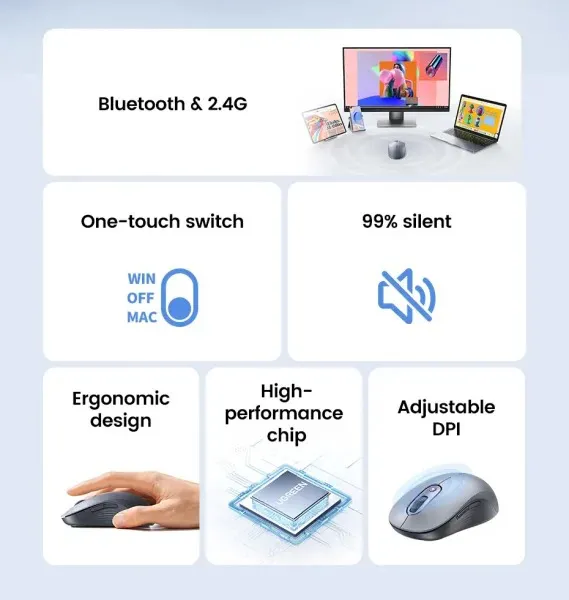 Bluetooth & 2.4G

One-touch switch

WIN
OFF
MAC

99% silent

Ergonomic design

High-performance chip

UGREEN

Adjustable DPI